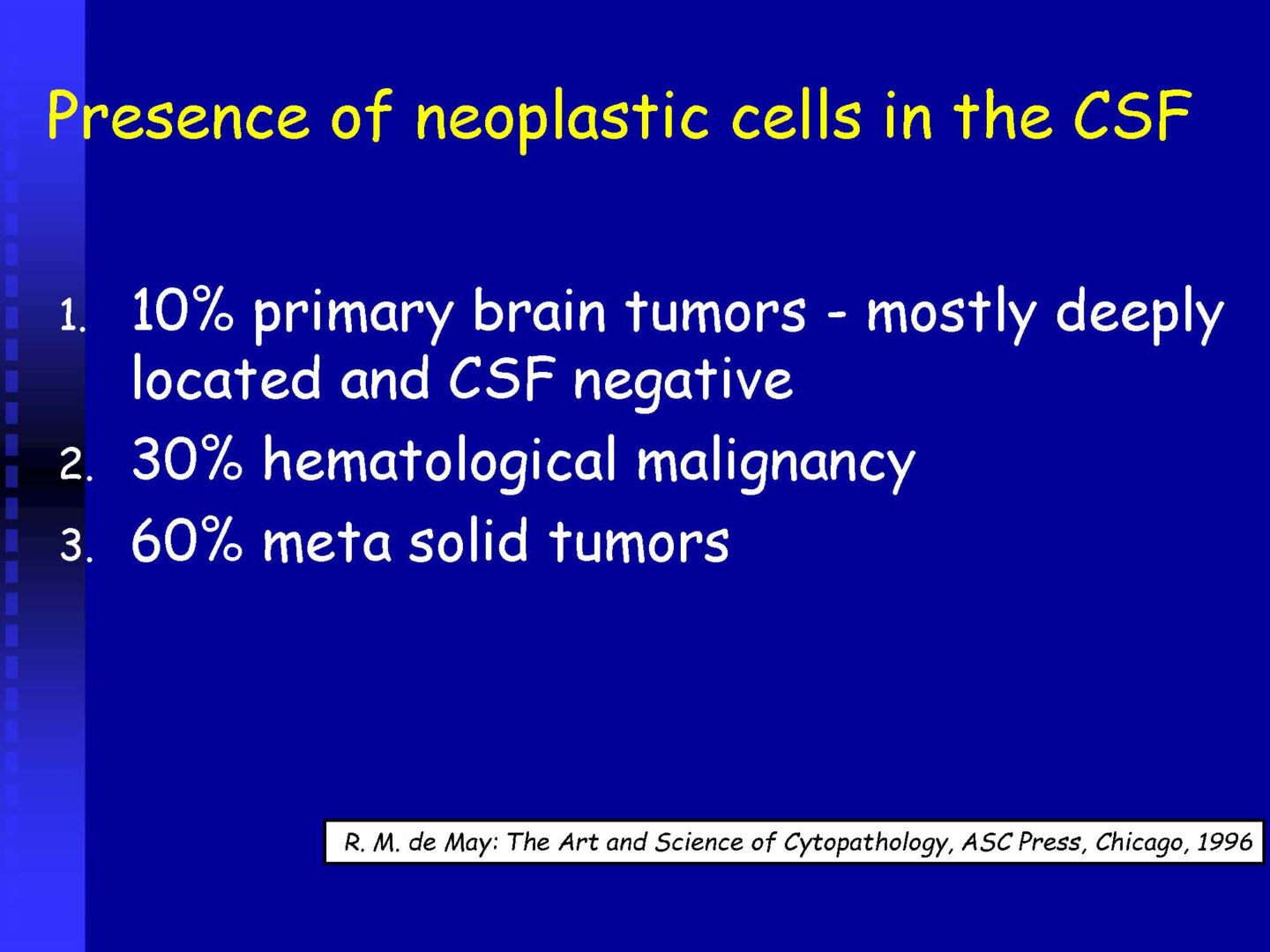 Presence of neoplastic cells in the CSF

1. 10% primary brain tumors - mostly deeply located and CSF negative
2. 30% hematological malignancy
3. 60% meta solid tumors

R. M. de May: The Art and Science of Cytopathology, ASC Press, Chicago, 1996